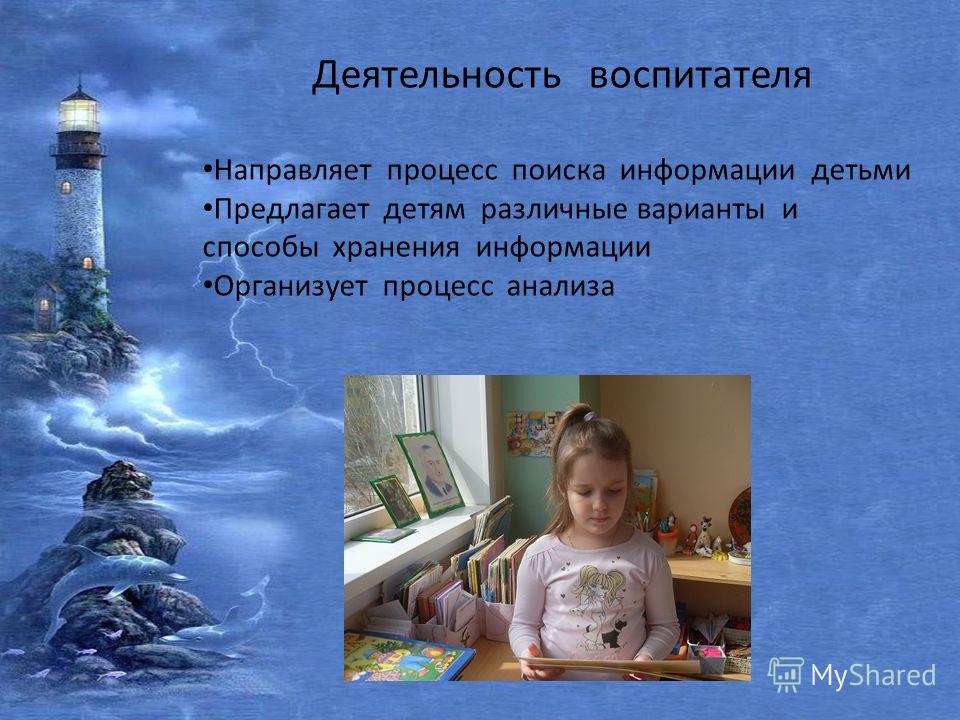 Деятельность воспитателя

•Направляет процесс поиска информации детьми
•Предлагает детям различные варианты и способы хранения информации
•Организует процесс анализа

MyShared